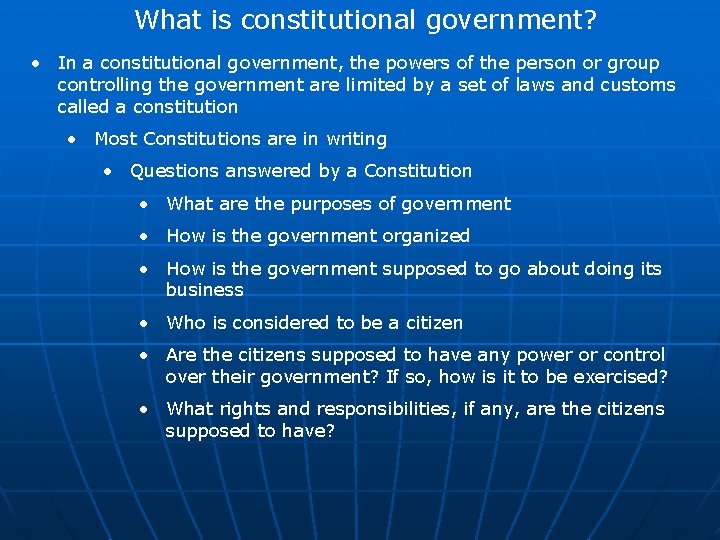 What is constitutional government?

• In a constitutional government, the powers of the person or group controlling the government are limited by a set of laws and customs called a constitution

• Most Constitutions are in writing

• Questions answered by a Constitution

• What are the purposes of government

• How is the government organized

• How is the government supposed to go about doing its business

• Who is considered to be a citizen

• Are the citizens supposed to have any power or control over their government? If so, how is it to be exercised?

• What rights and responsibilities, if any, are the citizens supposed to have?